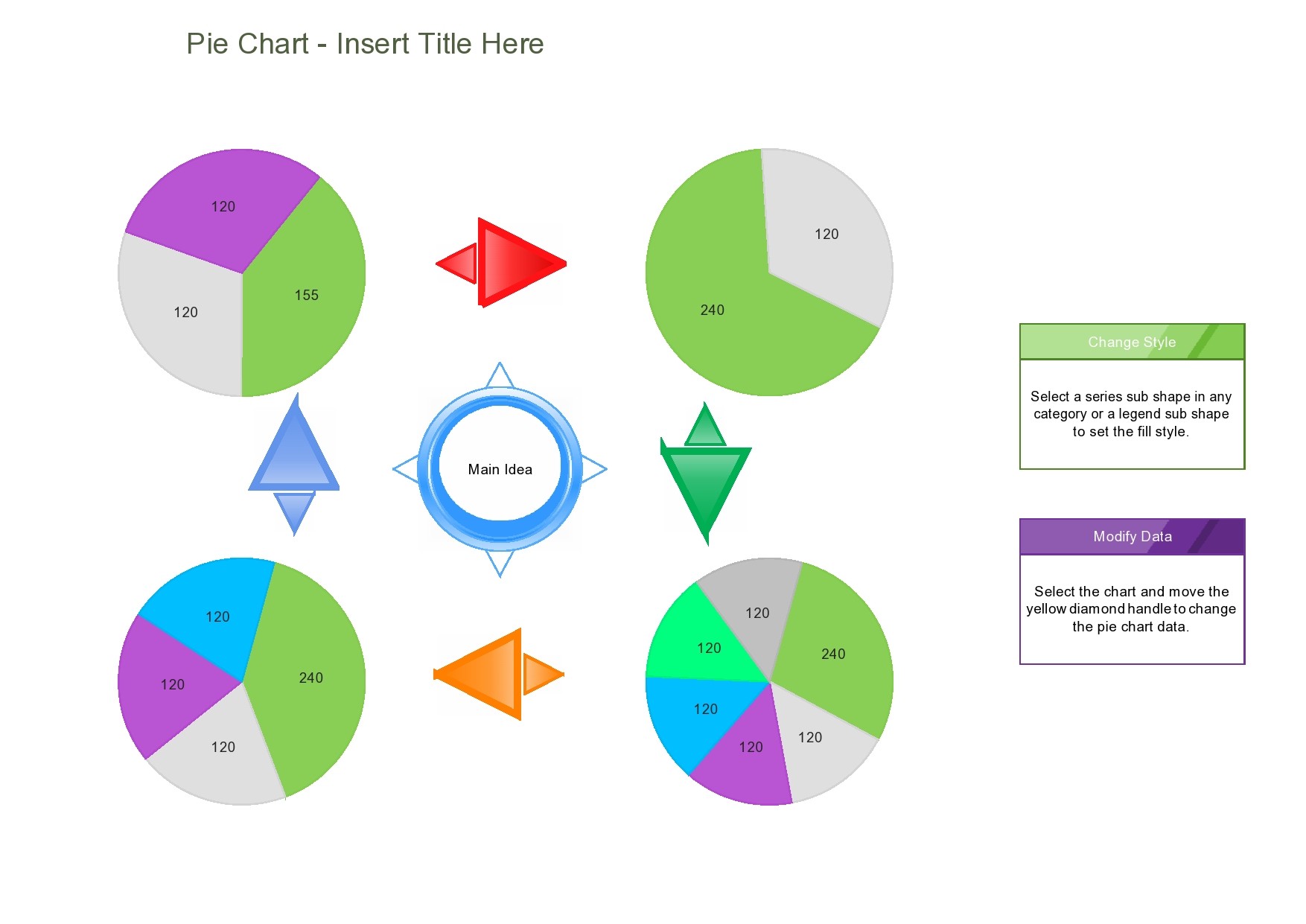 Pie Chart - Insert Title Here

120

155

120

120

240

Main Idea

120

240

120

120

120

240

120

120

120

120

Change Style

Select a series sub shape in any category or a legend sub shape to set the fill style.

Modify Data

Select the chart and move the yellow diamond handle to change the pie chart data.